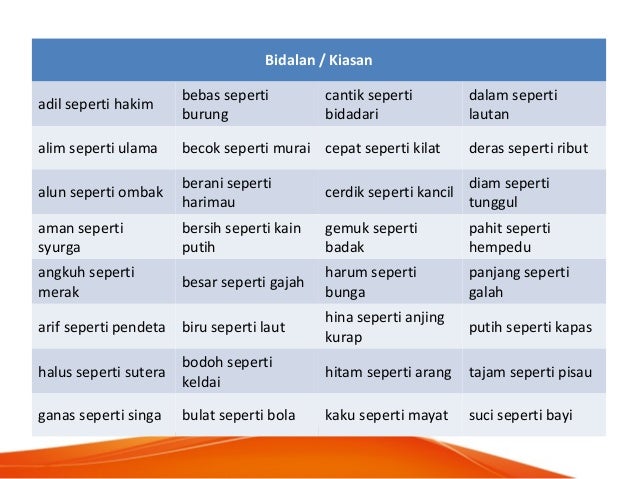 | Bidalan / Kiasan | | | |
|---|---|---|---|
| adil seperti hakim | bebas seperti burung | cantik seperti bidadari | dalam seperti lautan |
| alim seperti ulama | becok seperti murai | cepat seperti kilat | deras seperti ribut |
| alun seperti ombak | berani seperti harimau | cerdik seperti kancil | diam seperti tunggul |
| aman seperti syurga | bersih seperti kain putih | gemuk seperti badak | pahit seperti hempedu |
| angkuh seperti merak | besar seperti gajah | harum seperti bunga | panjang seperti galah |
| arif seperti pendeta | biru seperti laut | hina seperti anjing kurap | putih seperti kapas |
| halus seperti sutera | bodoh seperti keldai | hitam seperti arang | tajam seperti pisau |
| ganas seperti singa | bulat seperti bola | kaku seperti mayat | suci seperti bayi |